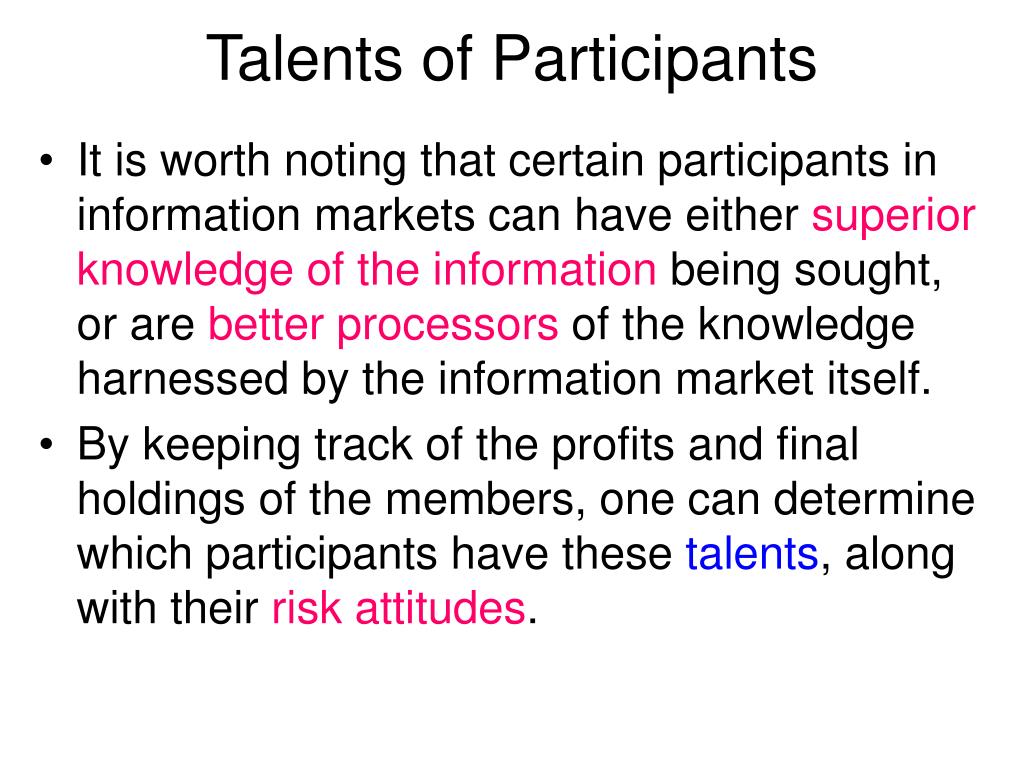 Talents of Participants

• It is worth noting that certain participants in information markets can have either superior knowledge of the information being sought, or are better processors of the knowledge harnessed by the information market itself.

• By keeping track of the profits and final holdings of the members, one can determine which participants have these talents, along with their risk attitudes.